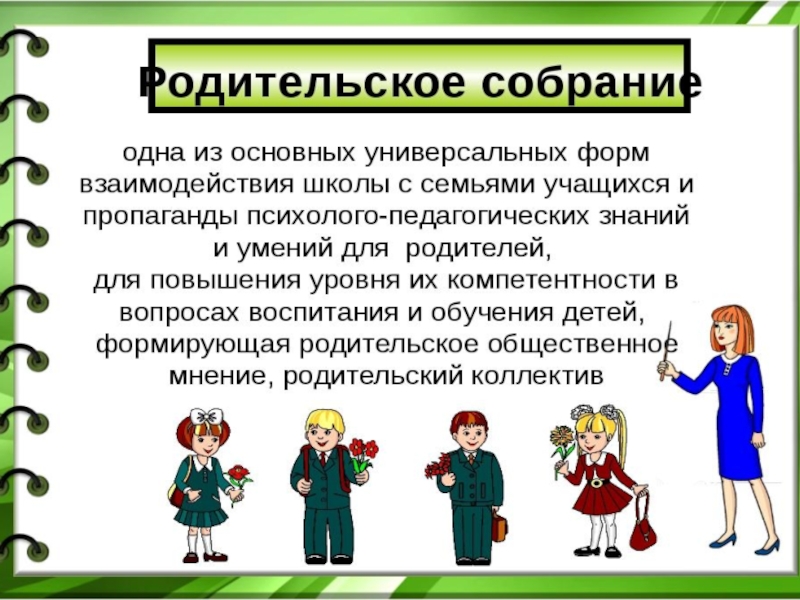 Родительское собрание

одна из основных универсальных форм взаимодействия школы с семьями учащихся и пропаганды психолого-педагогических знаний и умений для родителей,
для повышения уровня их компетентности в вопросах воспитания и обучения детей, формирующая родительское общественное мнение, родительский коллектив